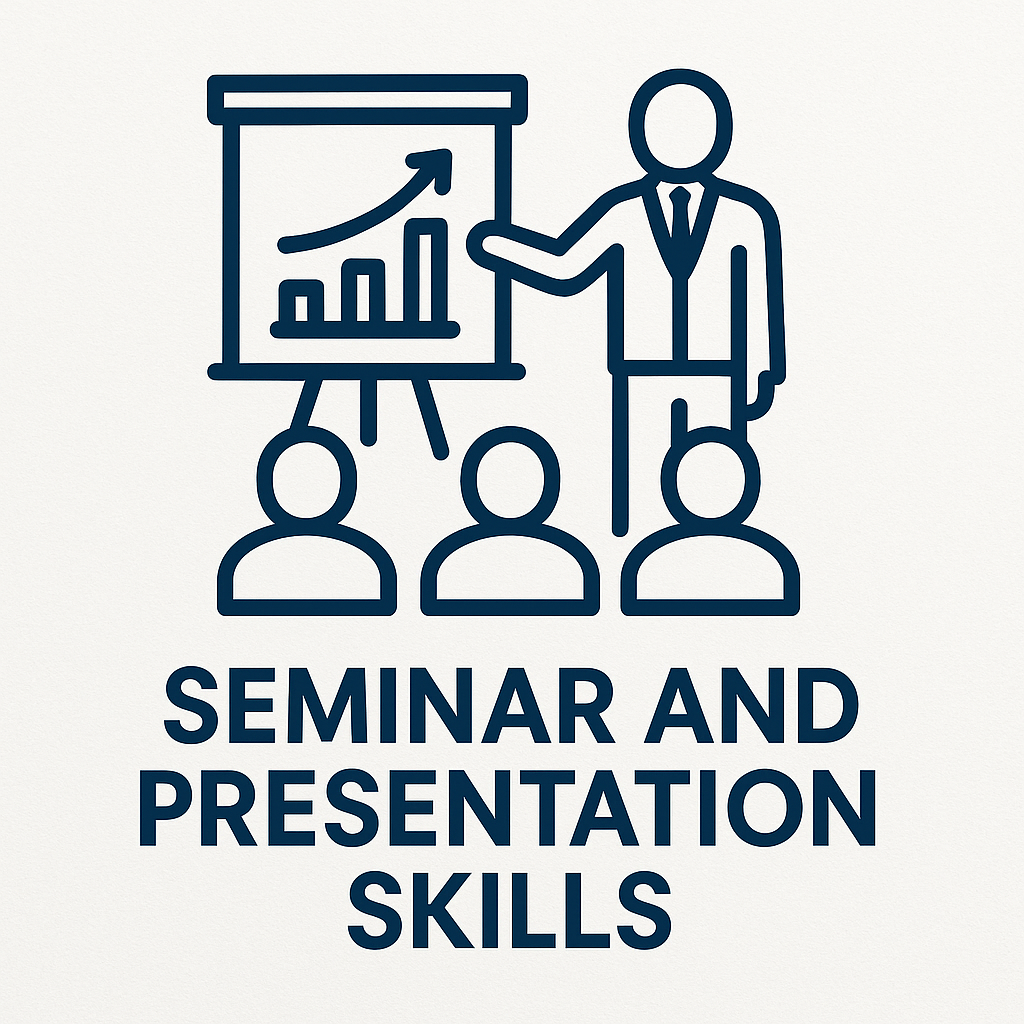 SEMINAR AND PRESENTATION SKILLS